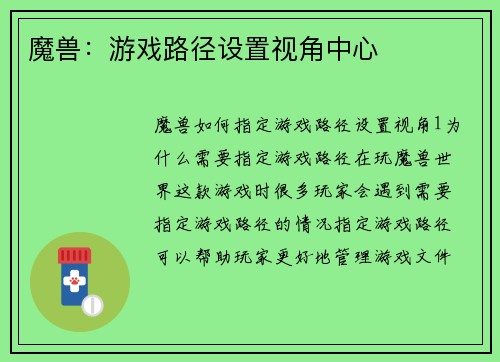 魔兽：游戏路径设置视角中心

魔兽如何指定游戏路径设置视角1为什么需要指定游戏路径在玩魔兽世界这款游戏时很多玩家会遇到需要指定游戏路径的情况指定游戏路径可以帮助玩家更好地管理游戏文件